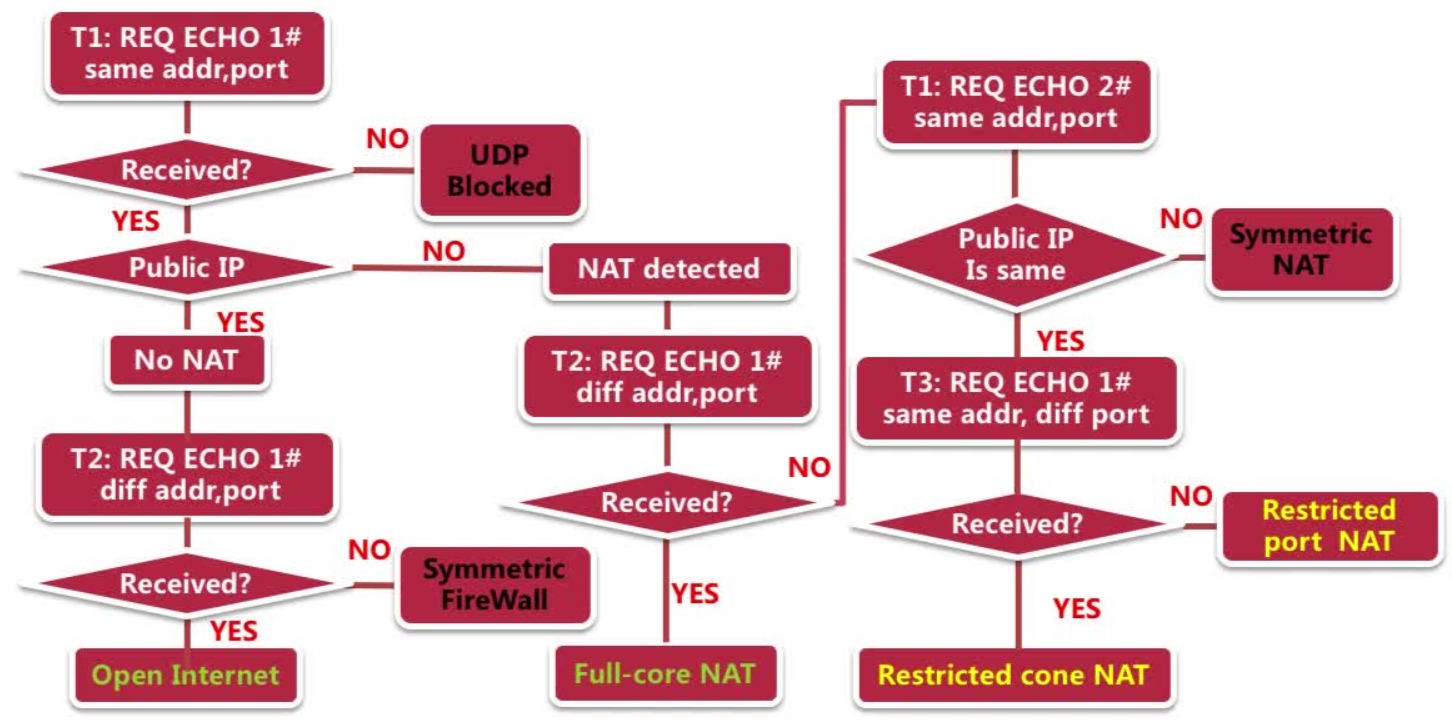 T1: REQ ECHO 1#
same addr,port

Received?

NO

UDP
Blocked

YES

Public IP

NO

NAT detected

YES

No NAT

T2: REQ ECHO 1#
diff addr,port

Received?

NO

Symmetric
FireWall

YES

Open Internet

T2: REQ ECHO 1#
diff addr,port

Received?

NO

YES

Full-core NAT

T1: REQ ECHO 2#
same addr,port

Public IP
Is same

NO

Symmetric
NAT

YES

T3: REQ ECHO 1#
same addr, diff port

Received?

NO

Restricted
port NAT

YES

Restricted cone NAT